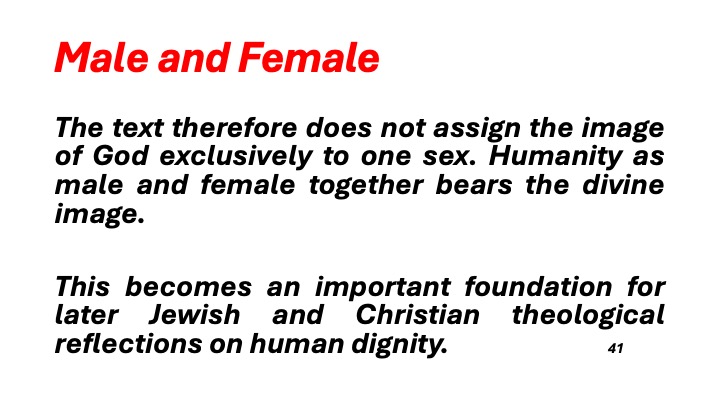 Male and Female

The text therefore does not assign the image of God exclusively to one sex. Humanity as male and female together bears the divine image.

This becomes an important foundation for later Jewish and Christian theological reflections on human dignity.

41